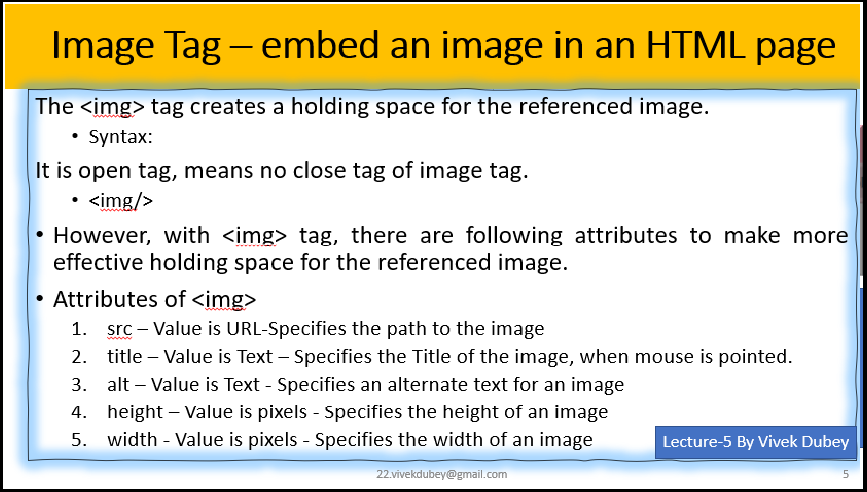 Image Tag – embed an image in an HTML page

The <img> tag creates a holding space for the referenced image.

• Syntax:

It is open tag, means no close tag of image tag.

• <img/>

• However, with <img> tag, there are following attributes to make more effective holding space for the referenced image.

• Attributes of <img>

1. src – Value is URL-Specifies the path to the image
2. title – Value is Text – Specifies the Title of the image, when mouse is pointed.
3. alt – Value is Text - Specifies an alternate text for an image
4. height – Value is pixels - Specifies the height of an image
5. width - Value is pixels - Specifies the width of an image

Lecture-5 By Vivek Dubey

22.vivekdubey@gmail.com

5